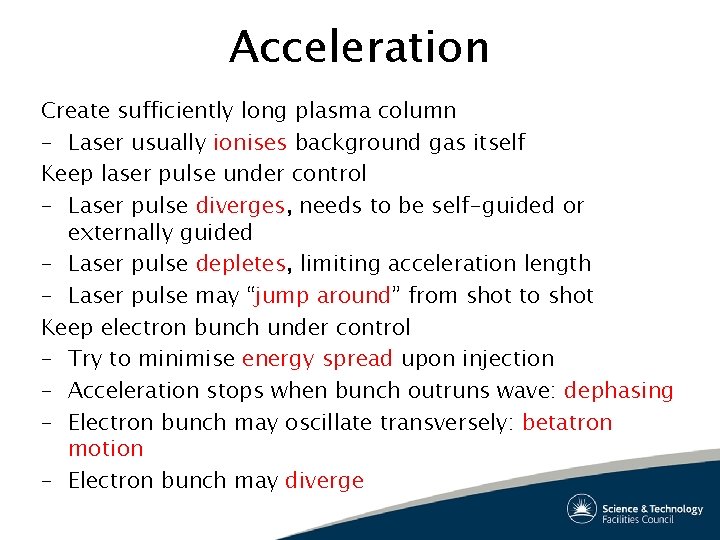 Acceleration

Create sufficiently long plasma column

– Laser usually ionises background gas itself

Keep laser pulse under control

– Laser pulse diverges, needs to be self-guided or externally guided

– Laser pulse depletes, limiting acceleration length

– Laser pulse may “jump around” from shot to shot

Keep electron bunch under control

– Try to minimise energy spread upon injection

– Acceleration stops when bunch outruns wave: dephasing

– Electron bunch may oscillate transversely: betatron motion

– Electron bunch may diverge

Science & Technology Facilities Council